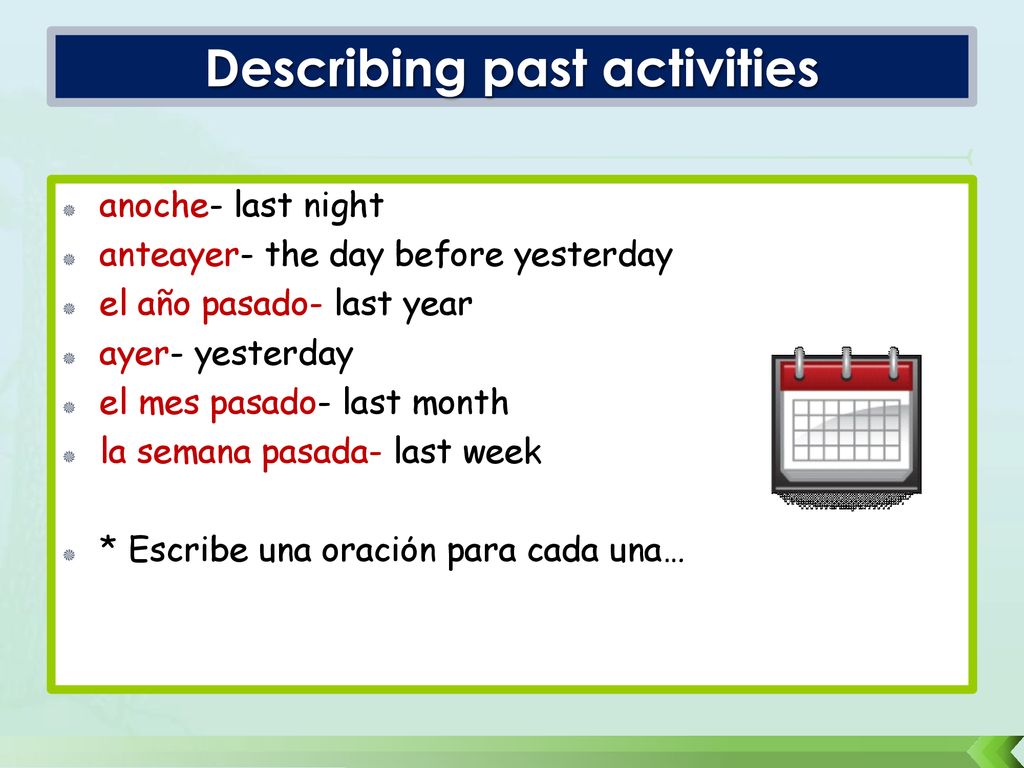 Describing past activities

anoche- last night
anteayer- the day before yesterday
el año pasado- last year
ayer- yesterday
el mes pasado- last month
la semana pasada- last week

* Escribe una oración para cada una…